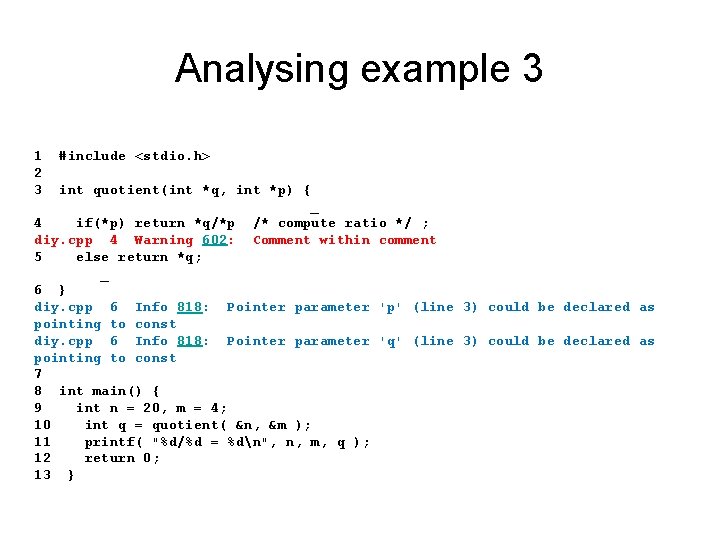 Analysing example 3

1 #include <stdio.h>
2
3 int quotient(int *q, int *p) {
_
4 if(*p) return *q/*p /* compute ratio */ ;
diy.cpp 4 Warning 602: Comment within comment
5 else return *q;
_
6 }
diy.cpp 6 Info 818: Pointer parameter 'p' (line 3) could be declared as pointing to const
diy.cpp 6 Info 818: Pointer parameter 'q' (line 3) could be declared as pointing to const
7
8 int main() {
9 int n = 20, m = 4;
10 int q = quotient( &n, &m );
11 printf( "%d/%d = %d\n", n, m, q );
12 return 0;
13 }